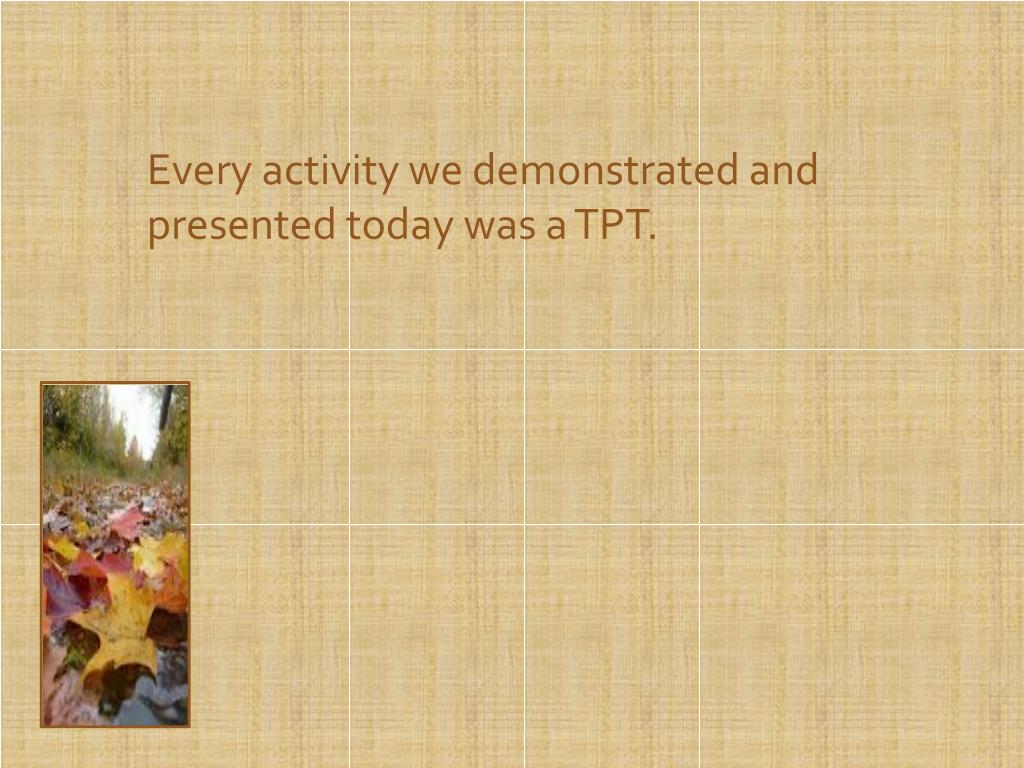 Every activity we demonstrated and presented today was a TPT.